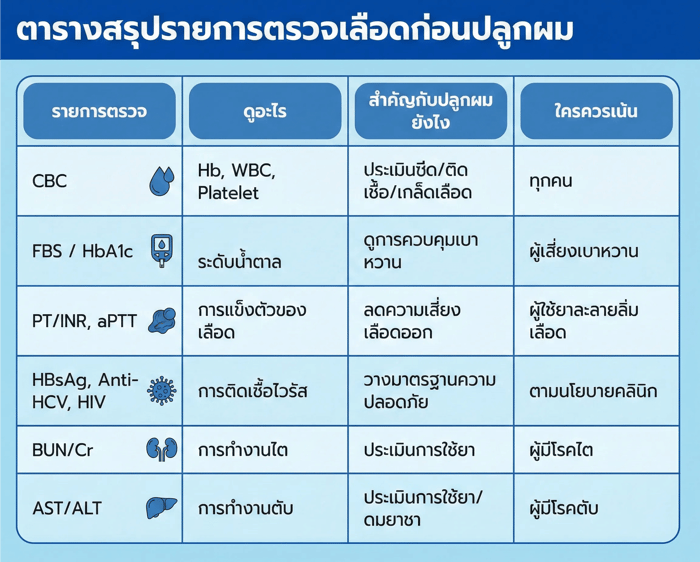 ตารางสรุปรายการตรวจเลือดก่อนปลูกผม

| รายการตรวจ | ดูอะไร | สำคัญกับปลูกผมยังไง | ใครควรเน้น |
|---|---|---|---|
| CBC | Hb, WBC, Platelet | ประเมินซีด/ติดเชื้อ/เกล็ดเลือด | ทุกคน |
| FBS / HbA1c | ระดับน้ำตาล | ดูการควบคุมเบาหวาน | ผู้เสี่ยงเบาหวาน |
| PT/INR, aPTT | การแข็งตัวของเลือด | ลดความเสี่ยงเลือดออก | ผู้ใช้ยาละลายลิ่มเลือด |
| HBsAg, Anti-HCV, HIV | การติดเชื้อไวรัส | วางมาตรฐานความปลอดภัย | ตามนโยบายคลินิก |
| BUN/Cr | การทำงานไต | ประเมินการใช้ยา | ผู้มีโรคไต |
| AST/ALT | การทำงานตับ | ประเมินการใช้ยา/ดมยาชา | ผู้มีโรคตับ |